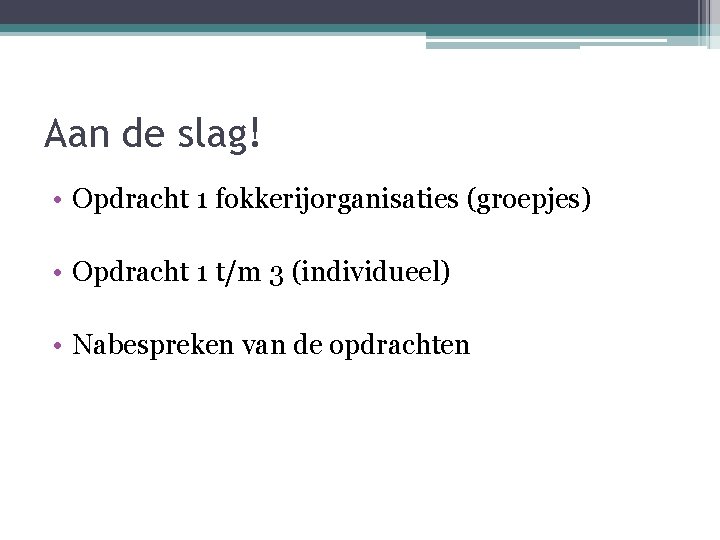 Aan de slag!

• Opdracht 1 fokkerijorganisaties (groepjes)

• Opdracht 1 t/m 3 (individueel)

• Nabespreken van de opdrachten